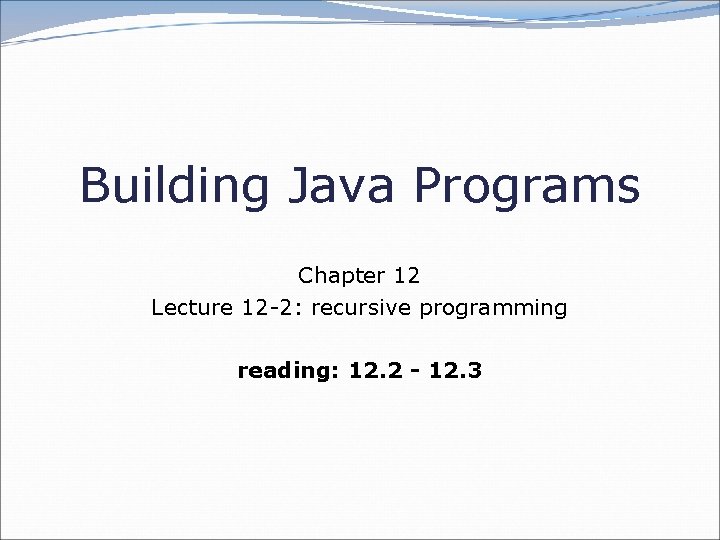 Building Java Programs

Chapter 12
Lecture 12-2: recursive programming

reading: 12.2 - 12.3